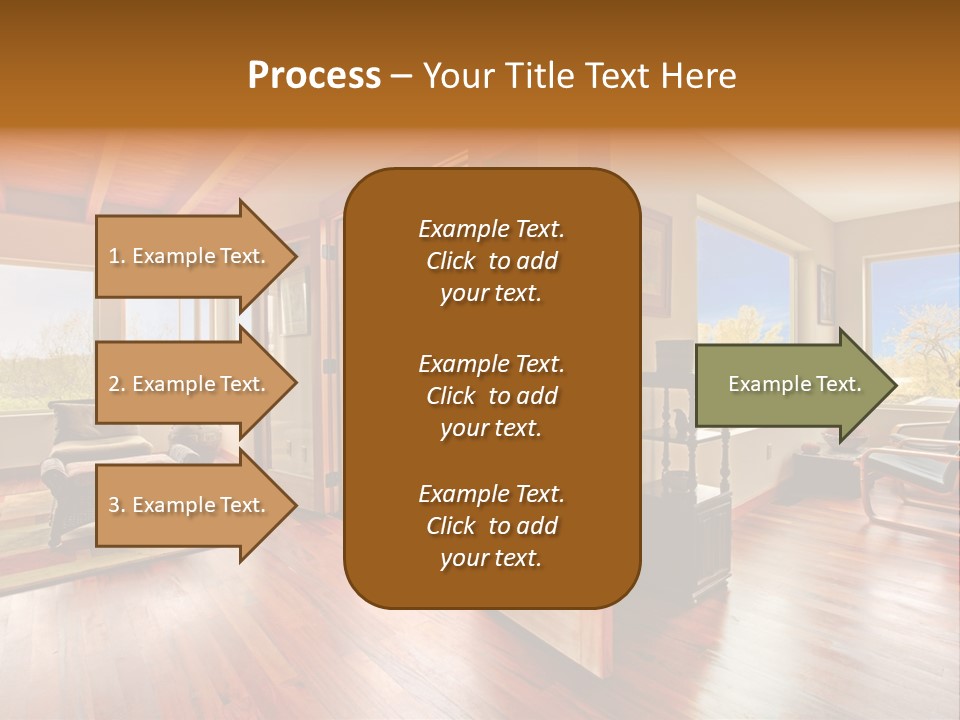 Process – Your Title Text Here

1. Example Text.

2. Example Text.

3. Example Text.

Example Text. Click to add your text.

Example Text. Click to add your text.

Example Text. Click to add your text.

Example Text.